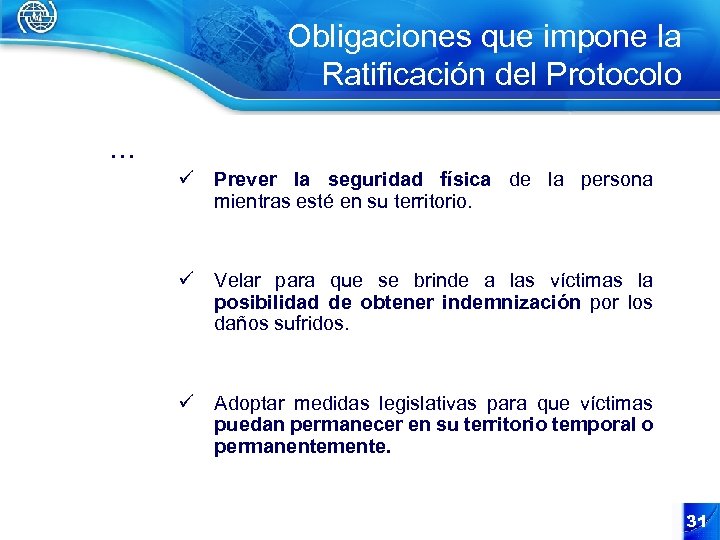 Obligaciones que impone la Ratificación del Protocolo

…

✓ Prever la seguridad física de la persona mientras esté en su territorio.

✓ Velar para que se brinde a las víctimas la posibilidad de obtener indemnización por los daños sufridos.

✓ Adoptar medidas legislativas para que víctimas puedan permanecer en su territorio temporal o permanentemente.

31